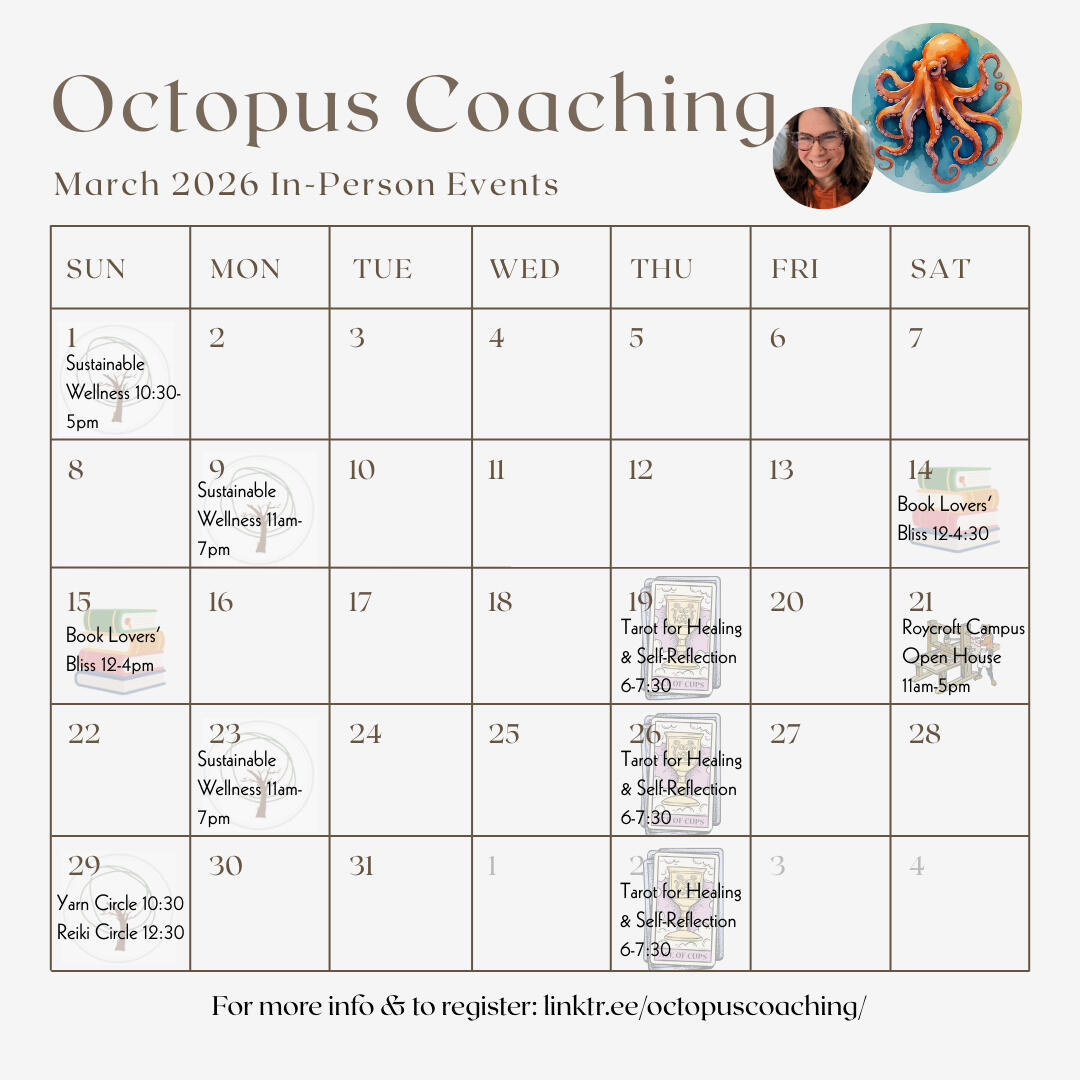 Octopus Coaching

March 2026 In-Person Events

| SUN | MON | TUE | WED | THU | FRI | SAT |
|---|---|---|---|---|---|---|
| 1 Sustainable Wellness 10:30-5pm | 2 | 3 | 4 | 5 | 6 | 7 |
| 8 | 9 Sustainable Wellness 11am-7pm | 10 | 11 | 12 | 13 | 14 Book Lovers' Bliss 12-4:30 |
| 15 Book Lovers' Bliss 12-4pm | 16 | 17 | 18 | 19 Tarot for Healing & Self-Reflection 6-7:30 | 20 | 21 Roycroft Campus Open House 11am-5pm |
| 22 | 23 Sustainable Wellness 11am-7pm | 24 | 25 | 26 Tarot for Healing & Self-Reflection 6-7:30 | 27 | 28 |
| 29 Yarn Circle 10:30 Reiki Circle 12:30 | 30 | 31 | 1 | 2 Tarot for Healing & Self-Reflection 6-7:30 | 3 | 4 |

For more info & to register: linktr.ee/octopuscoaching/